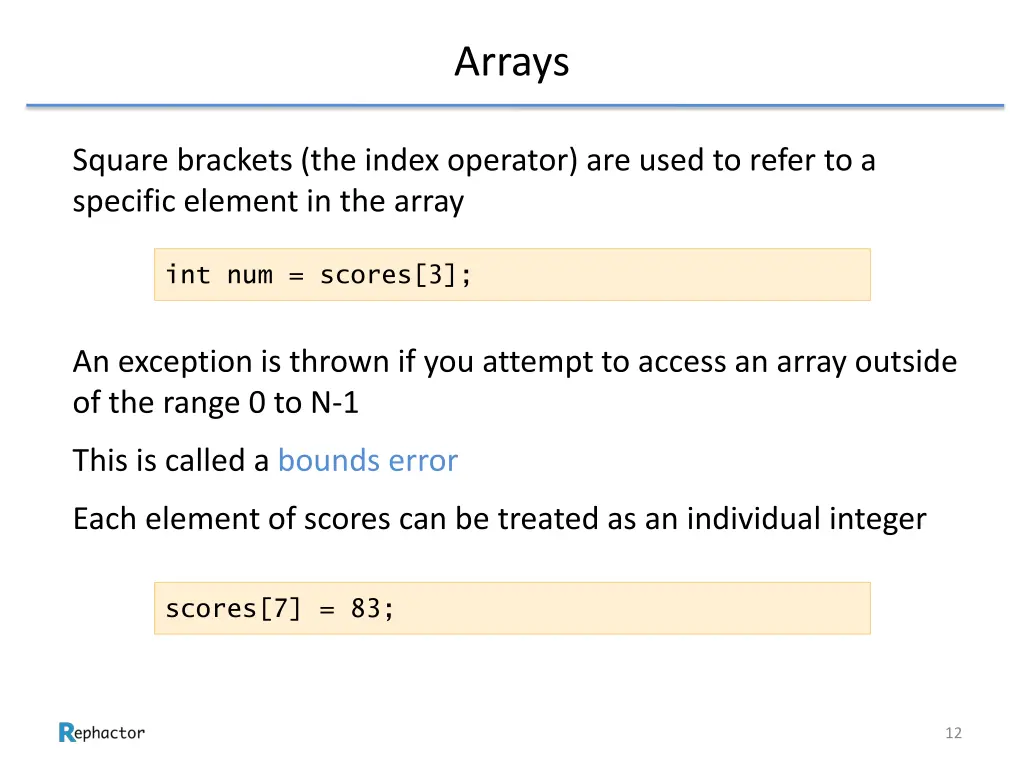 Arrays

Square brackets (the index operator) are used to refer to a specific element in the array

int num = scores[3];

An exception is thrown if you attempt to access an array outside of the range 0 to N-1

This is called a bounds error

Each element of scores can be treated as an individual integer

scores[7] = 83;

Rephactor

12